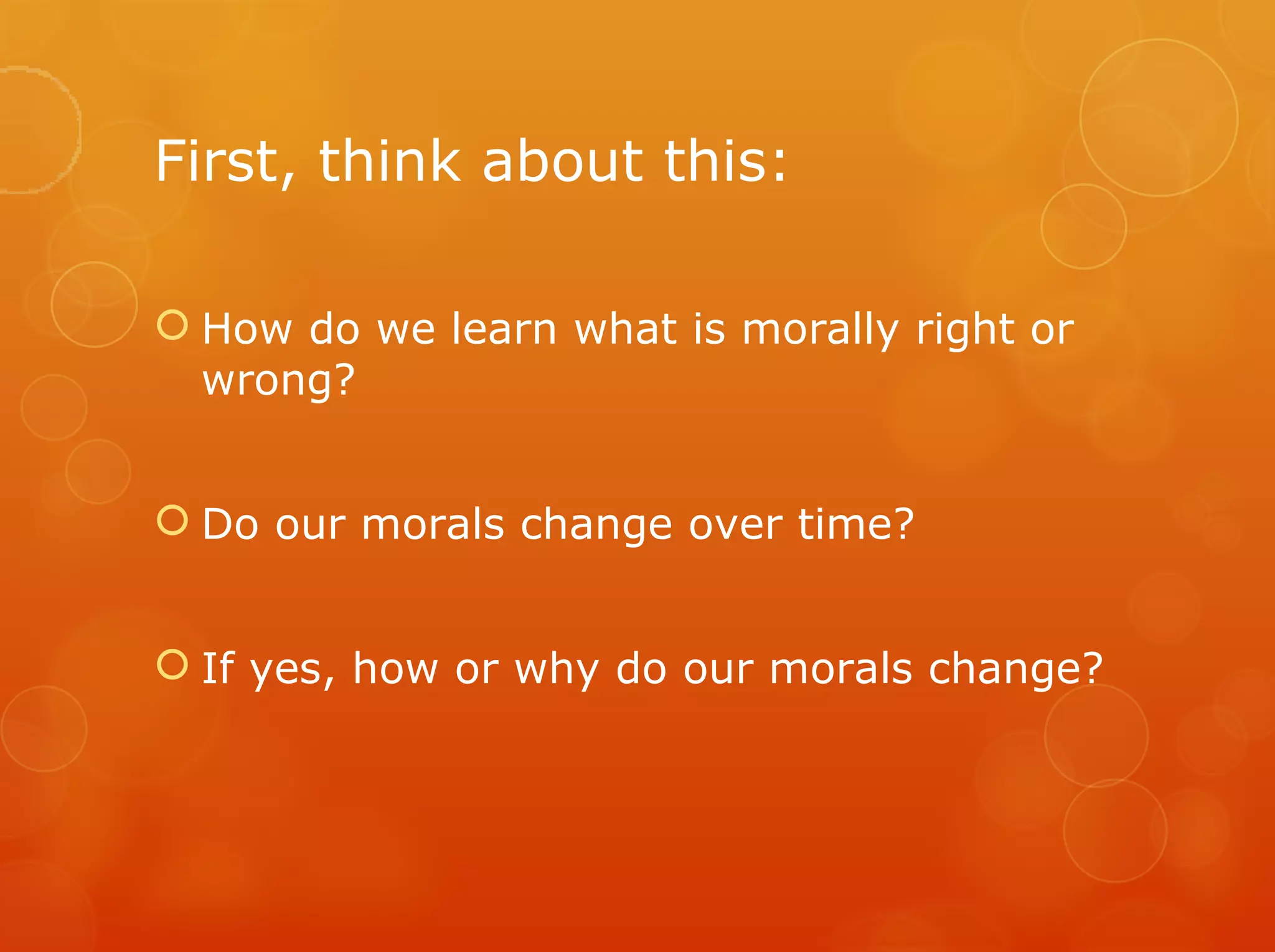 First, think about this:

How do we learn what is morally right or wrong?

Do our morals change over time?

If yes, how or why do our morals change?